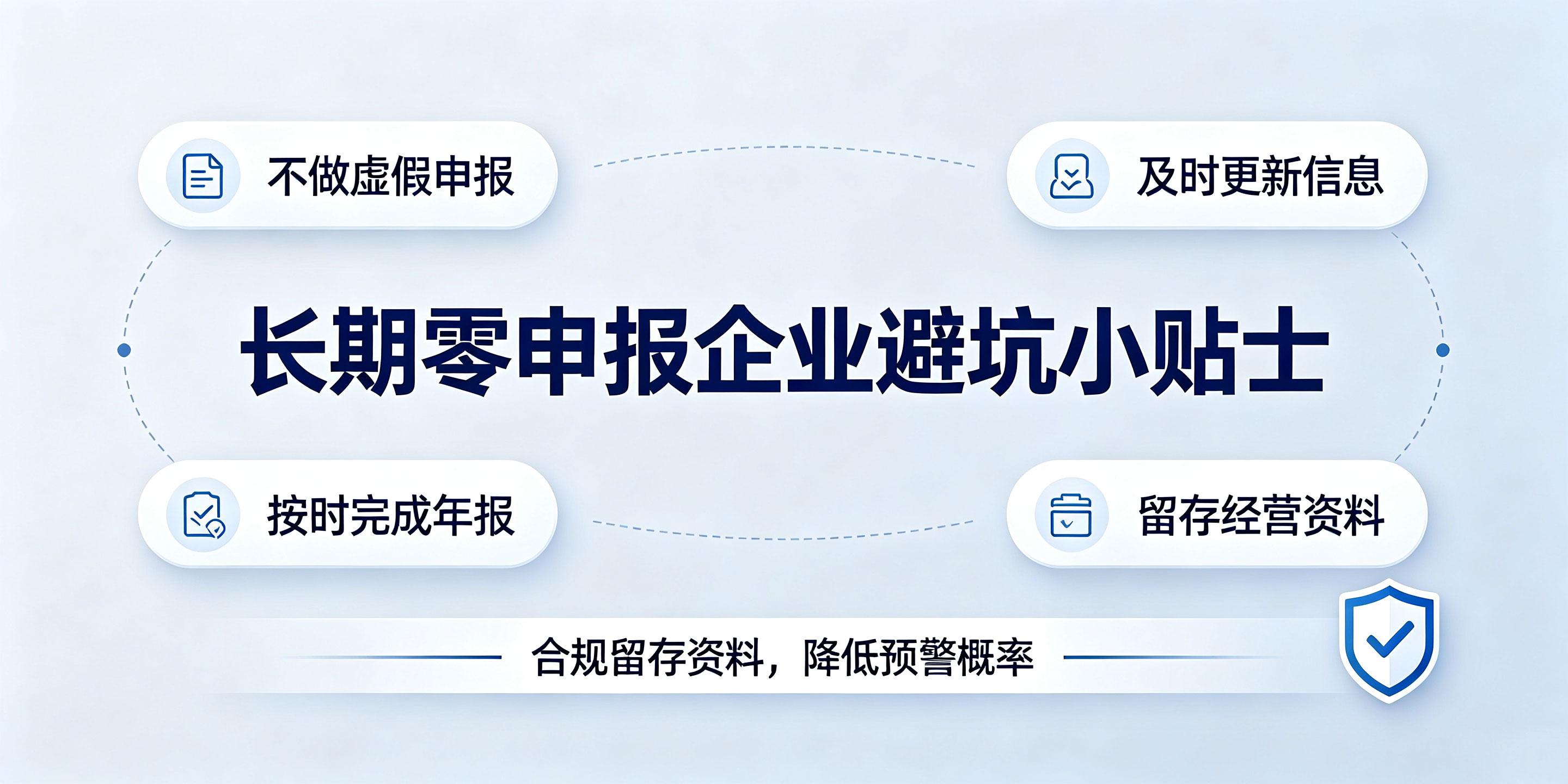 不做虚假申报

及时更新信息

长期零申报企业避坑小贴士

按时完成年报

留存经营资料

合规留存资料，降低预警概率